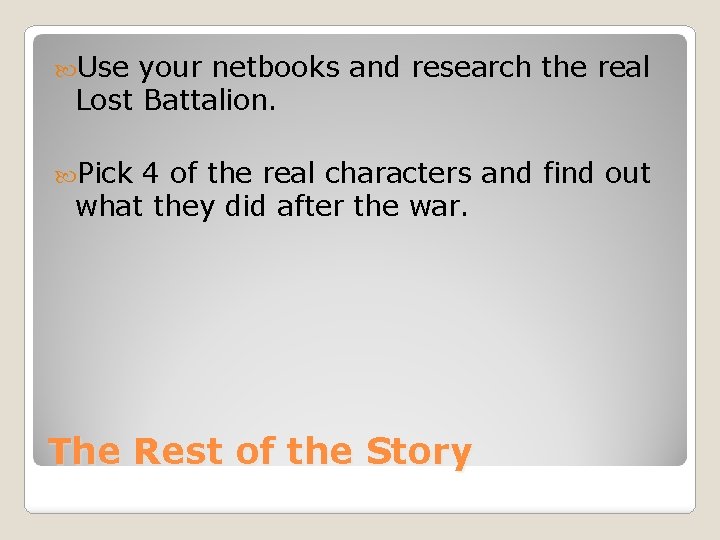 Use your netbooks and research the real Lost Battalion.

Pick 4 of the real characters and find out what they did after the war.

The Rest of the Story